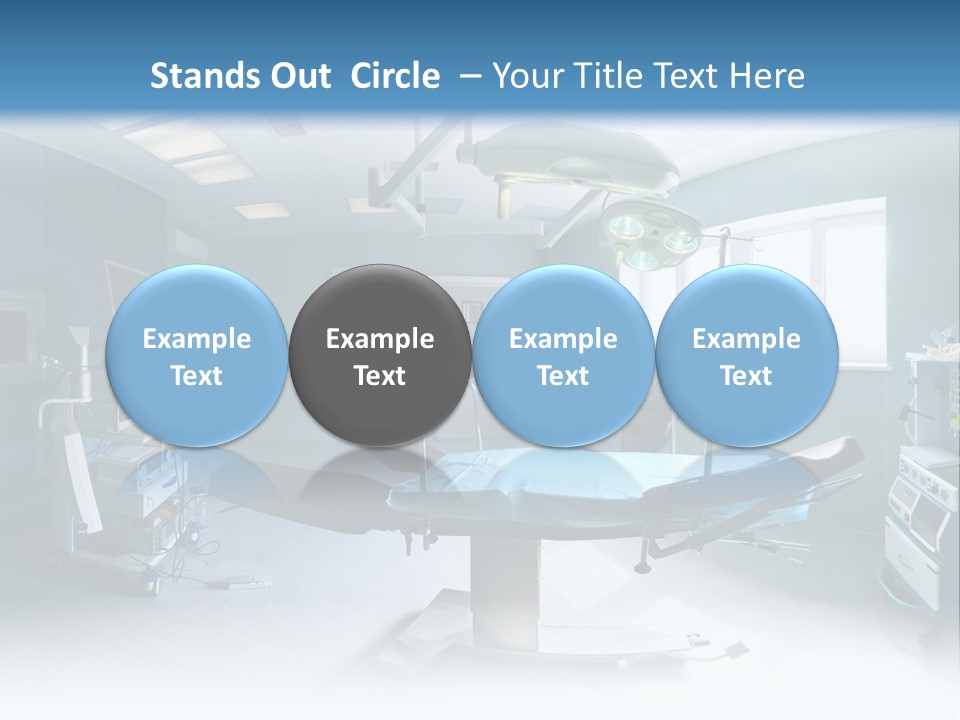 Stands Out Circle – Your Title Text Here

Example Text

Example Text

Example Text

Example Text